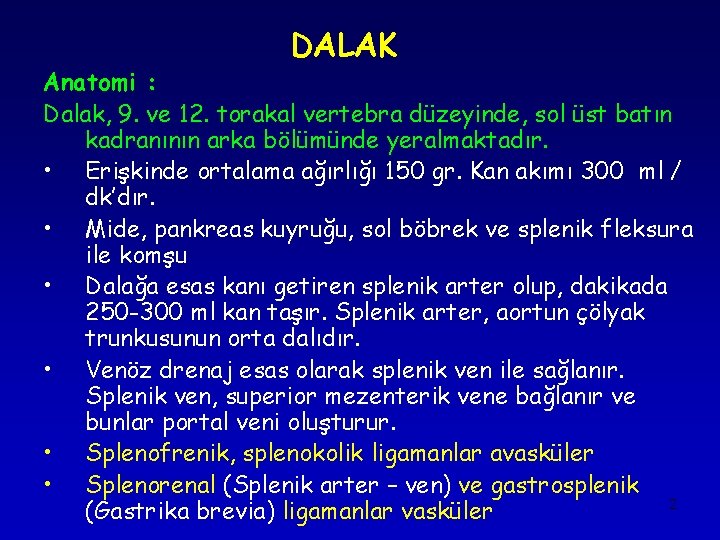 DALAK

Anatomi :

Dalak, 9. ve 12. torakal vertebra düzeyinde, sol üst batın kadranının arka bölümünde yeralmaktadır.

• Erişkinde ortalama ağırlığı 150 gr. Kan akımı 300 ml / dk'dır.

• Mide, pankreas kuyruğu, sol böbrek ve splenik fleksura ile komşu

• Dalağa esas kanı getiren splenik arter olup, dakikada 250-300 ml kan taşır. Splenik arter, aortun çölyak trunkusunun orta dalıdır.

• Venöz drenaj esas olarak splenik ven ile sağlanır. Splenik ven, superior mezenterik vene bağlanır ve bunlar portal veni oluşturur.

• Splenofrenik, splenokolik ligamanlar avasküler

• Splenorenal (Splenik arter – ven) ve gastrosplenik (Gastrika brevia) ligamanlar vasküler

2